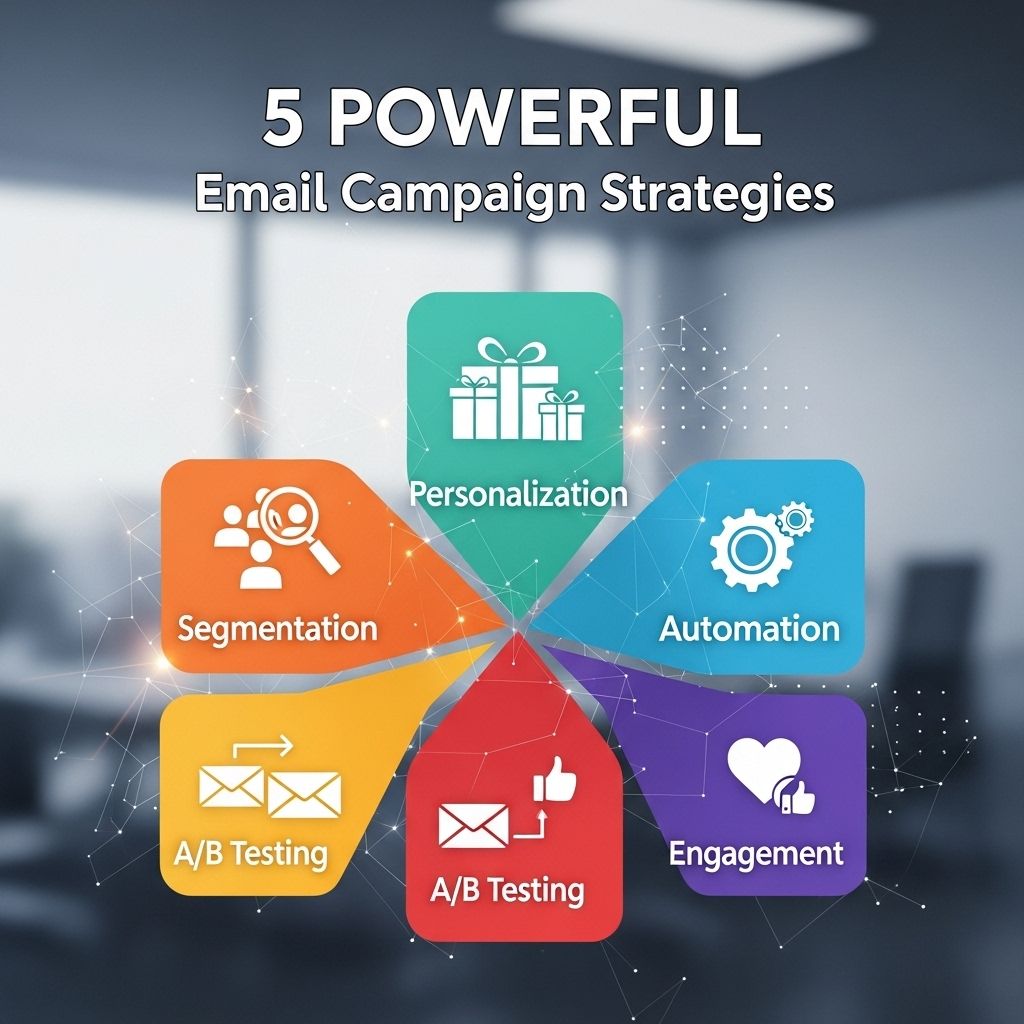 5 POWERFUL
Email Campaign Strategies

Personalization

Segmentation

Automation

A/B Testing

A/B Testing

Engagement